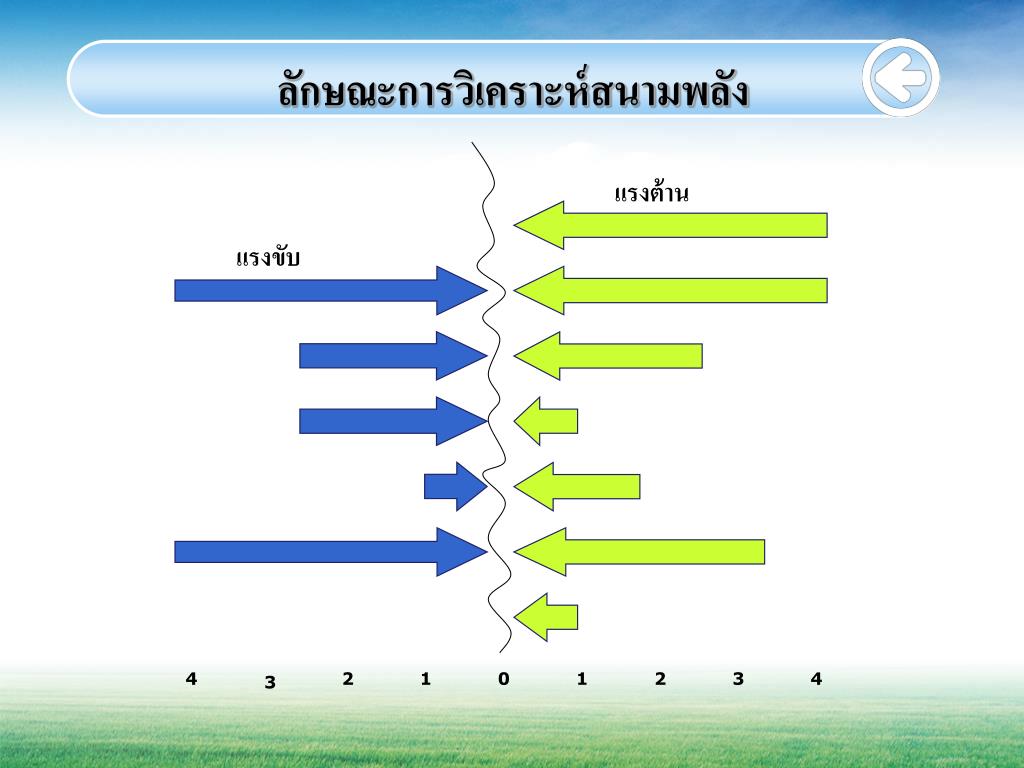 ลักษณะการวิเคราะห์สนามพลัง

แรงต้าน

แรงขับ

4 3 2 1 0 1 2 3 4